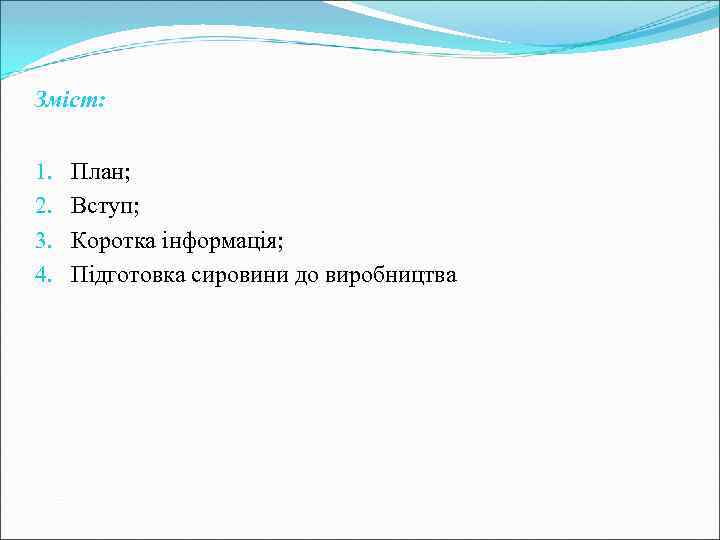 Зміст:

1. План;
2. Вступ;
3. Коротка інформація;
4. Підготовка сировини до виробництва